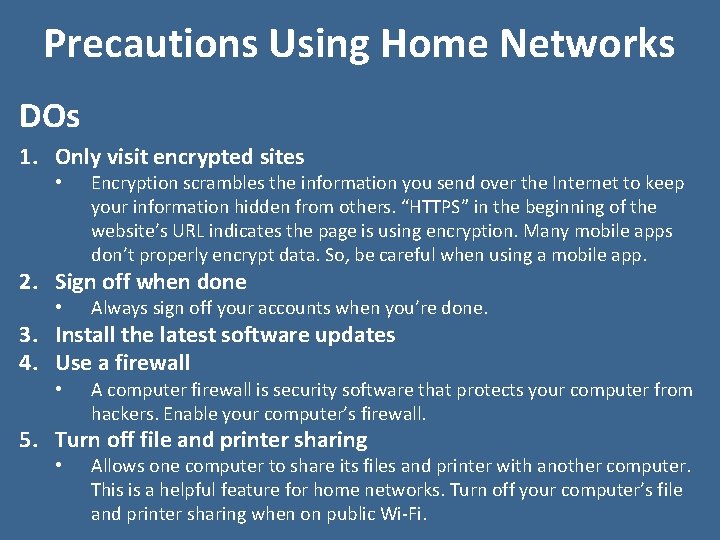 Precautions Using Home Networks

DOs

1. Only visit encrypted sites
• Encryption scrambles the information you send over the Internet to keep your information hidden from others. “HTTPS” in the beginning of the website’s URL indicates the page is using encryption. Many mobile apps don’t properly encrypt data. So, be careful when using a mobile app.

2. Sign off when done
• Always sign off your accounts when you’re done.

3. Install the latest software updates

4. Use a firewall
• A computer firewall is security software that protects your computer from hackers. Enable your computer’s firewall.

5. Turn off file and printer sharing
• Allows one computer to share its files and printer with another computer. This is a helpful feature for home networks. Turn off your computer’s file and printer sharing when on public Wi-Fi.